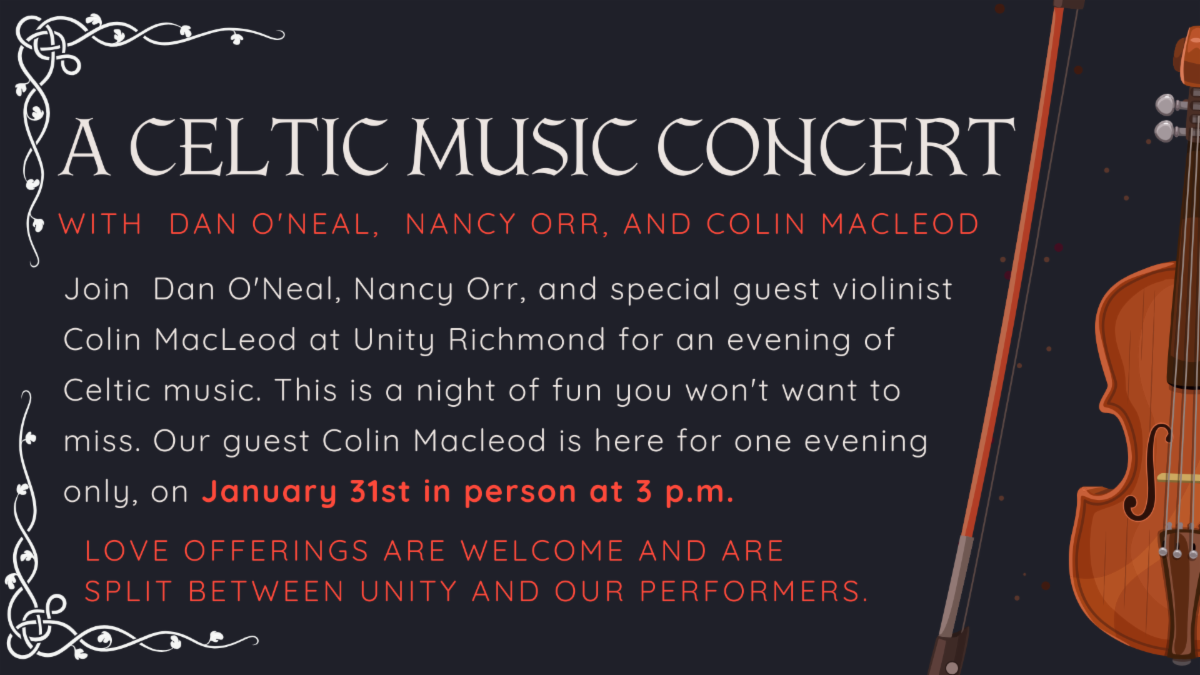 A CELTIC MUSIC CONCERT

WITH DAN O'NEAL, NANCY ORR, AND COLIN MACLEOD

Join Dan O'Neal, Nancy Orr, and special guest violinist Colin MacLeod at Unity Richmond for an evening of Celtic music. This is a night of fun you won't want to miss. Our guest Colin Macleod is here for one evening only, on January 31st in person at 3 p.m.

LOVE OFFERINGS ARE WELCOME AND ARE SPLIT BETWEEN UNITY AND OUR PERFORMERS.